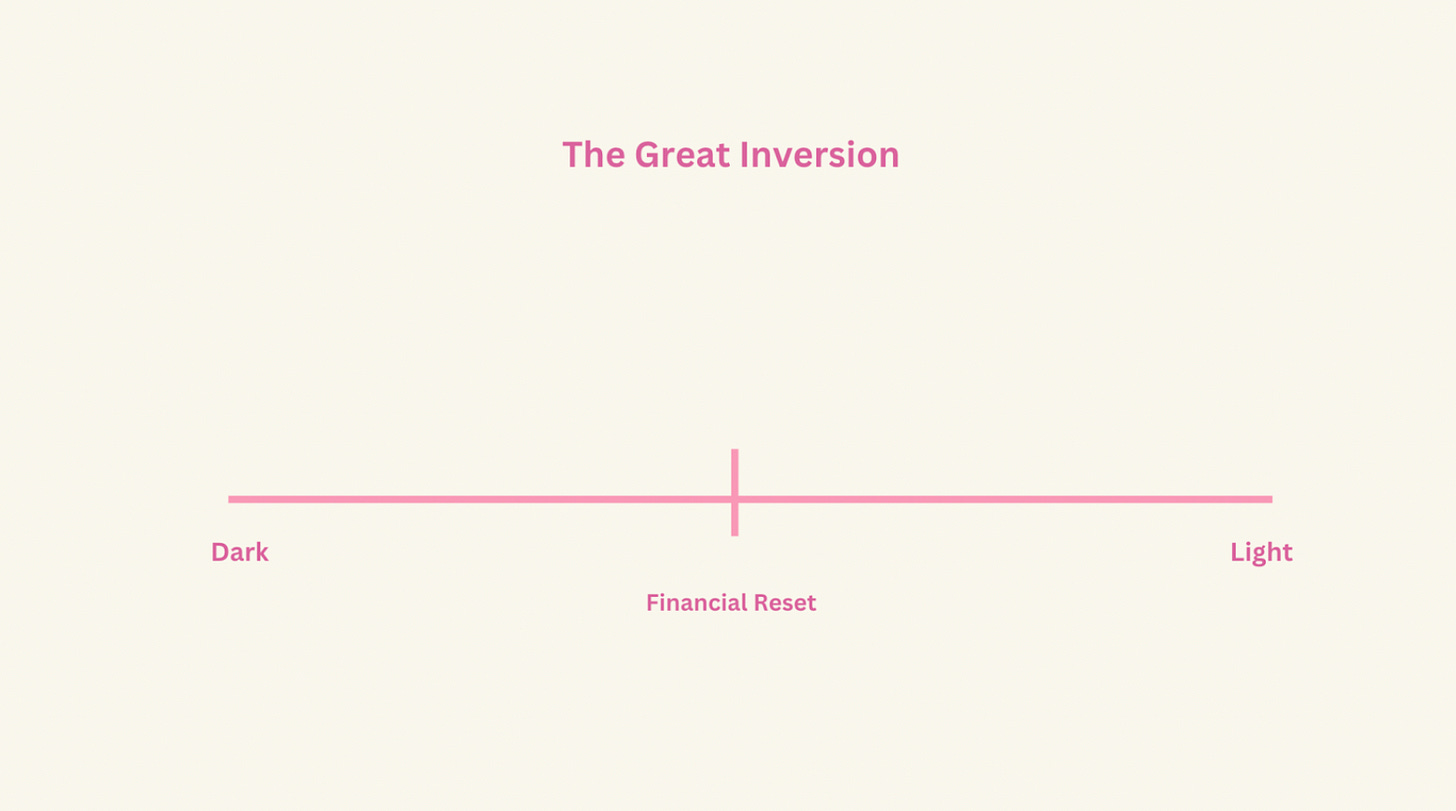 The Great Inversion

Dark

Light

Financial Reset